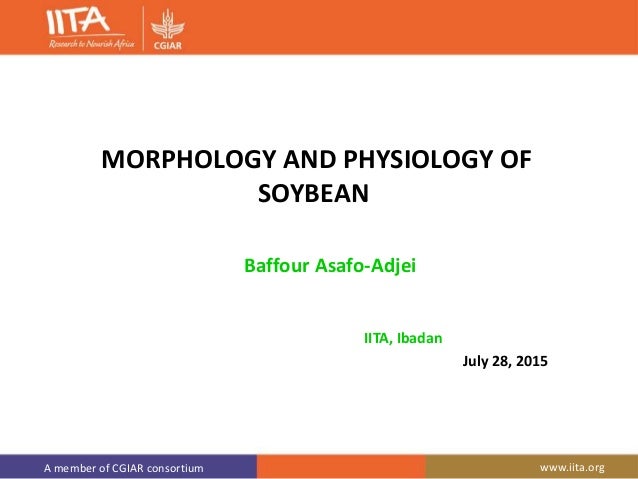 IITA
Research to Nourish Africa
CGIAR

MORPHOLOGY AND PHYSIOLOGY OF SOYBEAN

Baffour Asafo-Adjei

IITA, Ibadan

July 28, 2015

A member of CGIAR consortium
www.iita.org